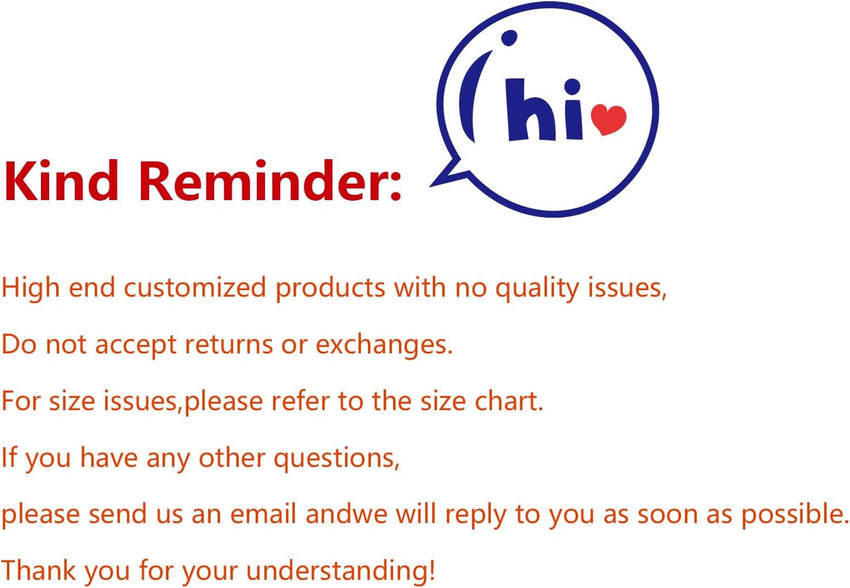 Kind Reminder:

hi

High end customized products with no quality issues,

Do not accept returns or exchanges.

For size issues,please refer to the size chart.

If you have any other questions,

please send us an email andwe will reply to you as soon as possible.

Thank you for your understanding!